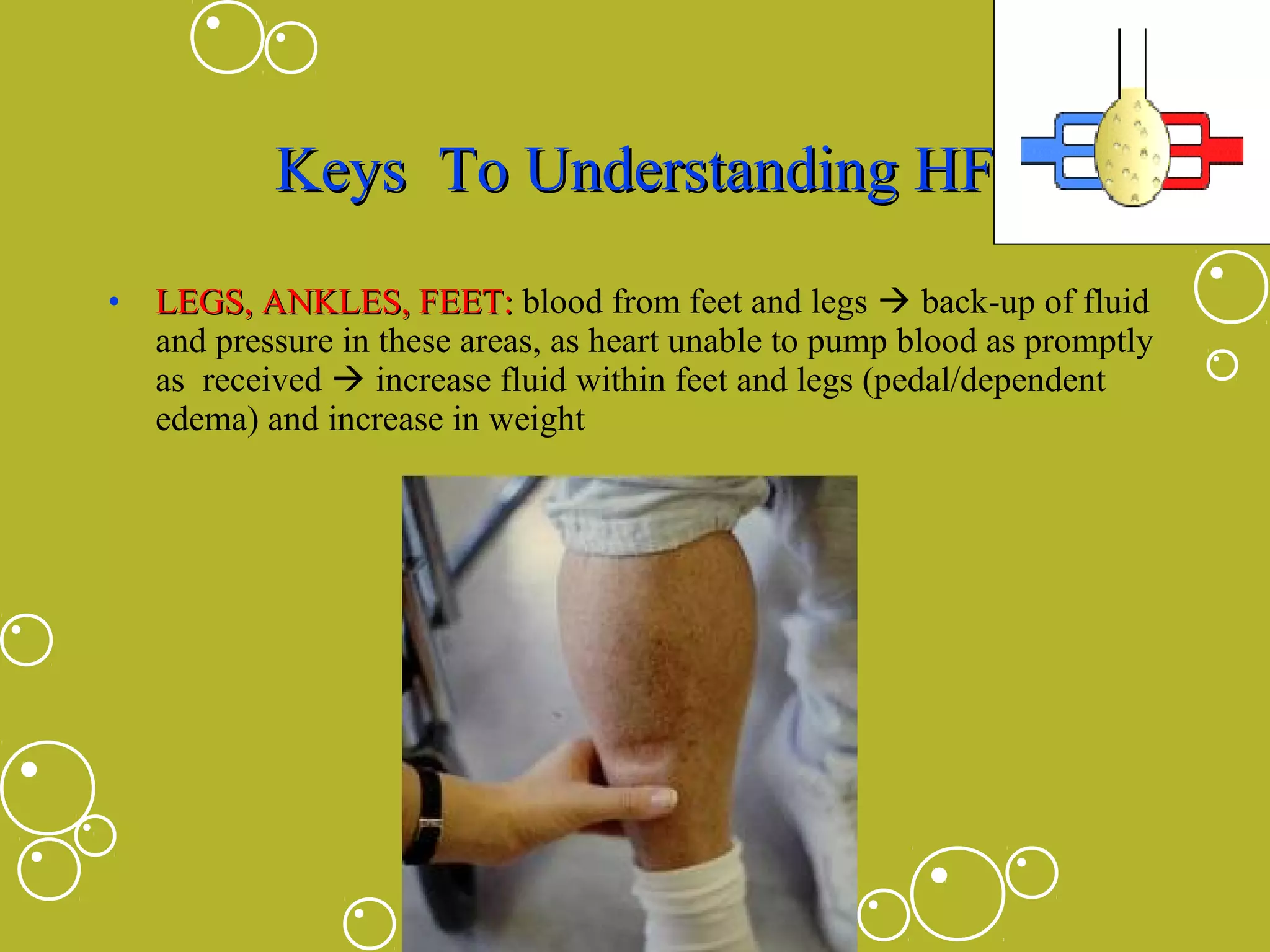 Keys To Understanding HF

• LEGS, ANKLES, FEET: blood from feet and legs → back-up of fluid and pressure in these areas, as heart unable to pump blood as promptly as received → increase fluid within feet and legs (pedal/dependent edema) and increase in weight